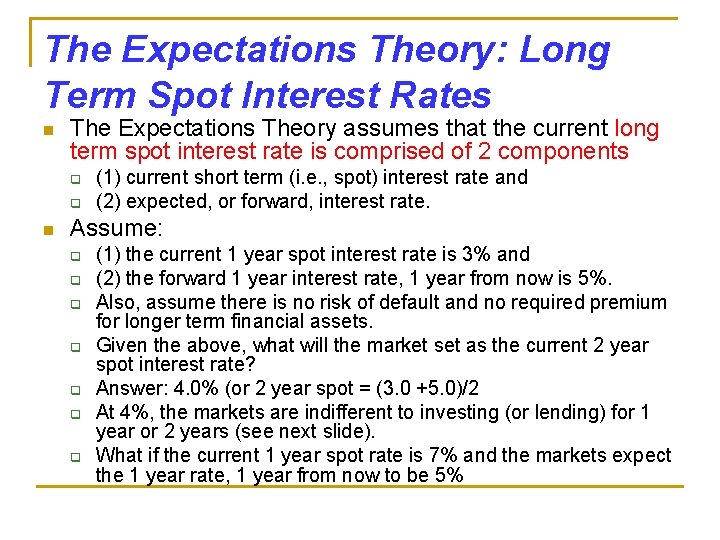 The Expectations Theory: Long Term Spot Interest Rates

The Expectations Theory assumes that the current long term spot interest rate is comprised of 2 components

(1) current short term (i.e., spot) interest rate and

(2) expected, or forward, interest rate.

Assume:

(1) the current 1 year spot interest rate is 3% and

(2) the forward 1 year interest rate, 1 year from now is 5%.

Also, assume there is no risk of default and no required premium for longer term financial assets.

Given the above, what will the market set as the current 2 year spot interest rate?

Answer: 4.0% (or 2 year spot = (3.0 +5.0)/2

At 4%, the markets are indifferent to investing (or lending) for 1 year or 2 years (see next slide).

What if the current 1 year spot rate is 7% and the markets expect the 1 year rate, 1 year from now to be 5%